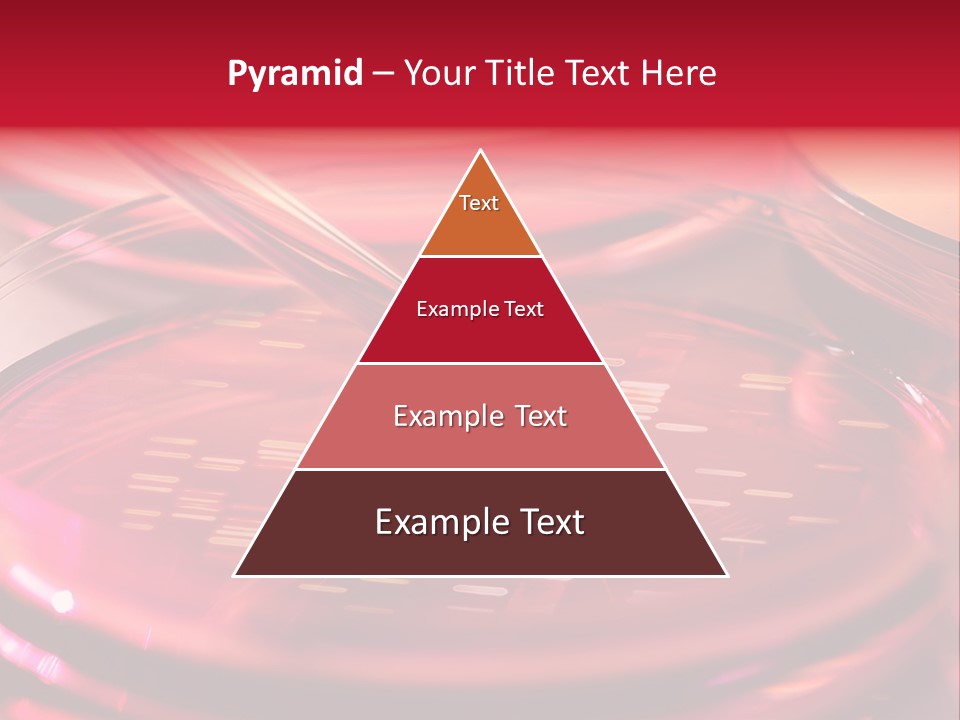 Pyramid – Your Title Text Here

Text

Example Text

Example Text

Example Text